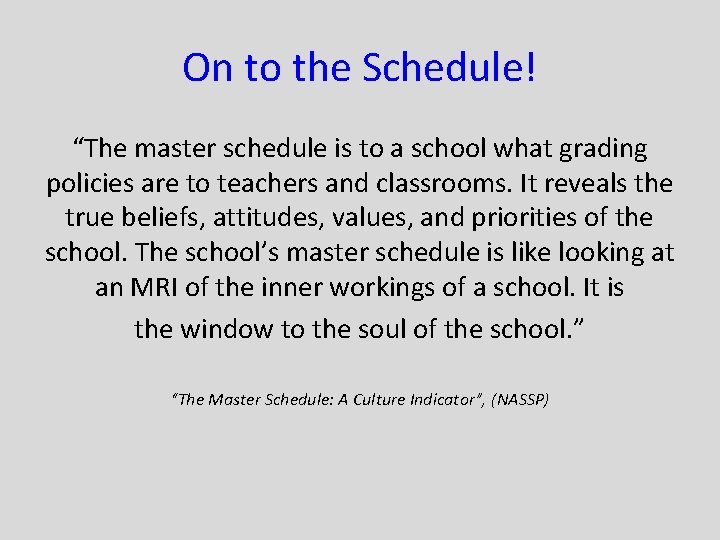 On to the Schedule!

“The master schedule is to a school what grading policies are to teachers and classrooms. It reveals the true beliefs, attitudes, values, and priorities of the school. The school’s master schedule is like looking at an MRI of the inner workings of a school. It is the window to the soul of the school.”

“The Master Schedule: A Culture Indicator”, (NASSP)